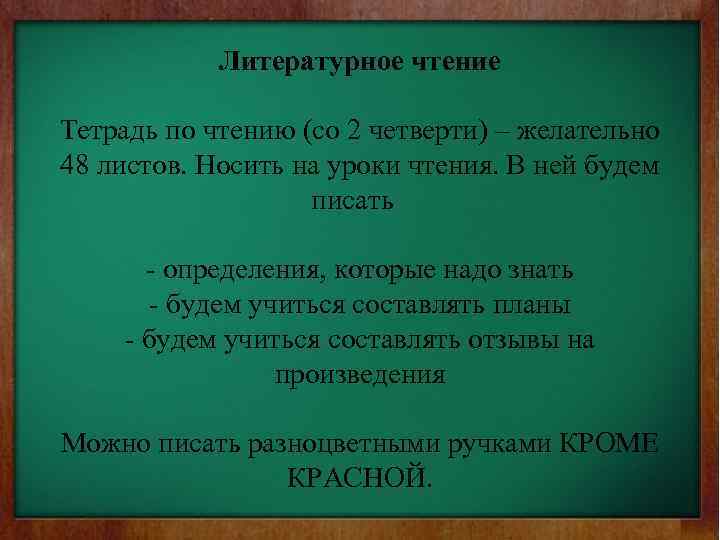 Литературное чтение

Тетрадь по чтению (со 2 четверти) – желательно 48 листов. Носить на уроки чтения. В ней будем писать

- определения, которые надо знать
- будем учиться составлять планы
- будем учиться составлять отзывы на произведения

Можно писать разноцветными ручками КРОМЕ КРАСНОЙ.